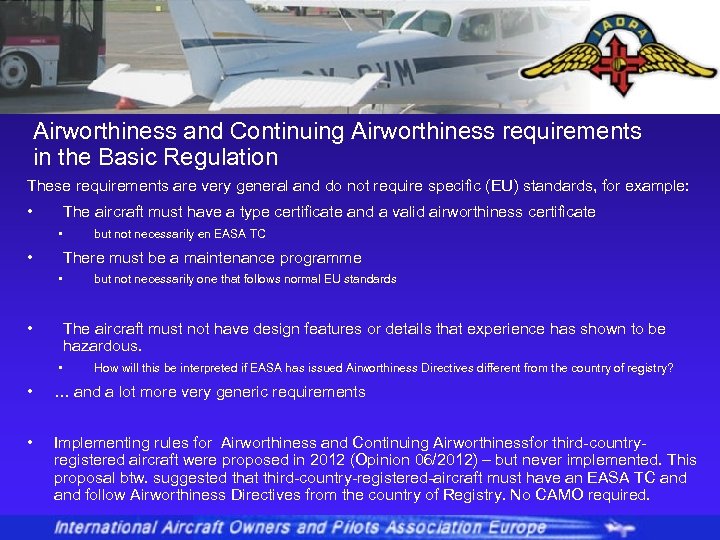 IAOPA

Airworthiness and Continuing Airworthiness requirements in the Basic Regulation

These requirements are very general and do not require specific (EU) standards, for example:

• The aircraft must have a type certificate and a valid airworthiness certificate
  ▪ but not necessarily en EASA TC

• There must be a maintenance programme
  ▪ but not necessarily one that follows normal EU standards

• The aircraft must not have design features or details that experience has shown to be hazardous.
  ▪ How will this be interpreted if EASA has issued Airworthiness Directives different from the country of registry?

• ... and a lot more very generic requirements

• Implementing rules for Airworthiness and Continuing Airworthinessfor third-country-registered aircraft were proposed in 2012 (Opinion 06/2012) – but never implemented. This proposal btw. suggested that third-country-registered-aircraft must have an EASA TC and and follow Airworthiness Directives from the country of Registry. No CAMO required.

International Aircraft Owners and Pilots Association Europe